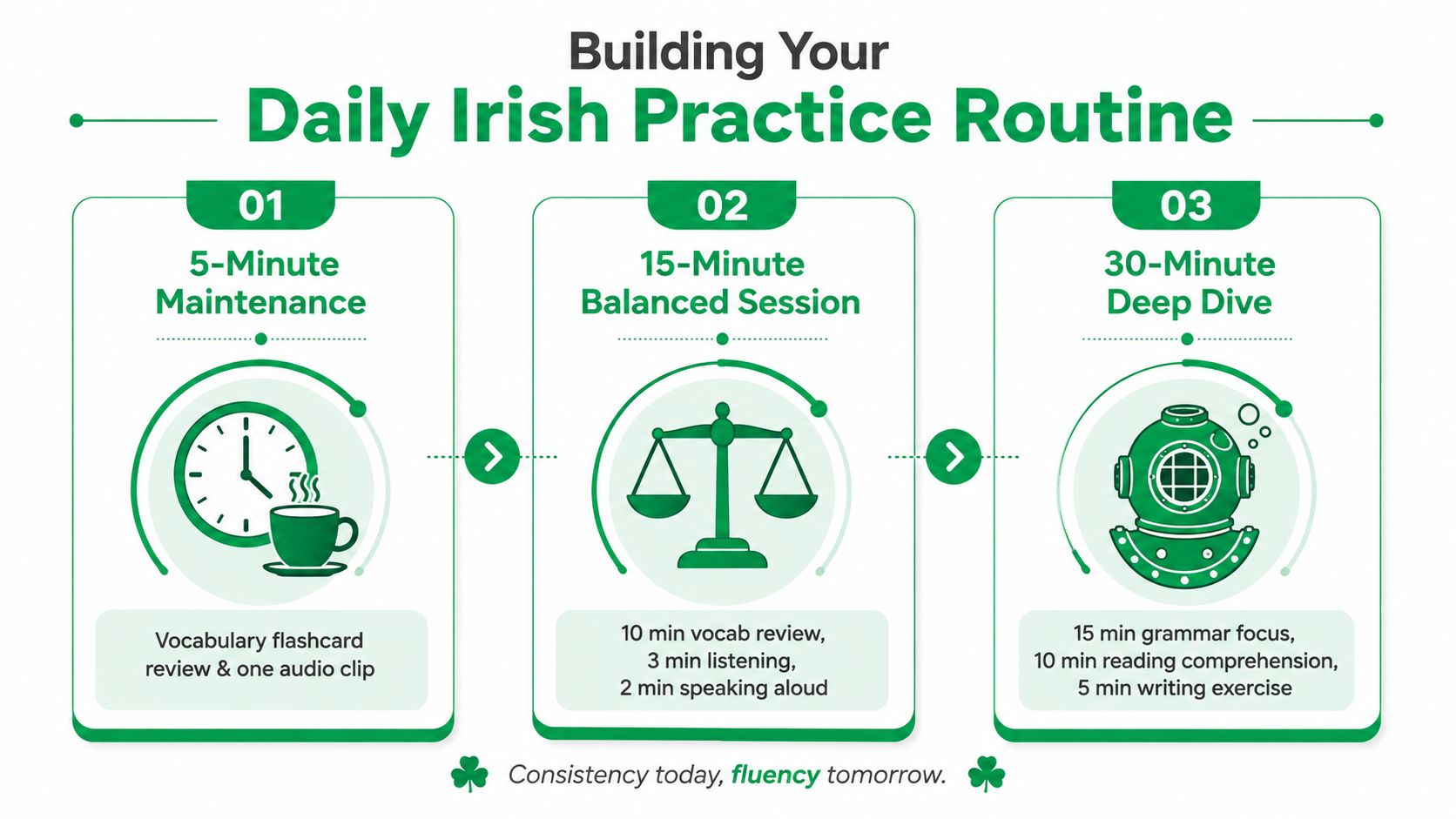 Building Your
Daily Irish Practice Routine

01
5-Minute Maintenance
Vocabulary flashcard review & one audio clip

02
15-Minute Balanced Session
10 min vocab review, 3 min listening, 2 min speaking aloud

03
30-Minute Deep Dive
15 min grammar focus, 10 min reading comprehension, 5 min writing exercise

Consistency today, fluency tomorrow.